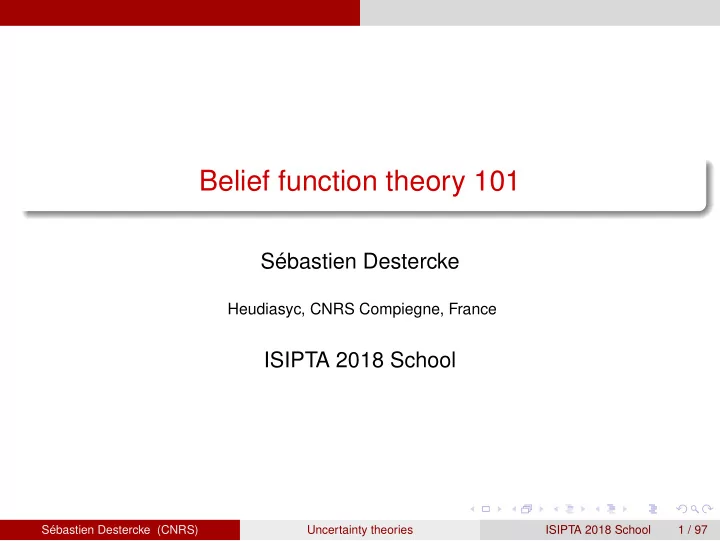 Belief function theory 101

Sébastien Destercke

Heudiasyc, CNRS Compiegne, France

ISIPTA 2018 School

Sébastien Destercke (CNRS) Uncertainty theories ISIPTA 2018 School 1 / 97